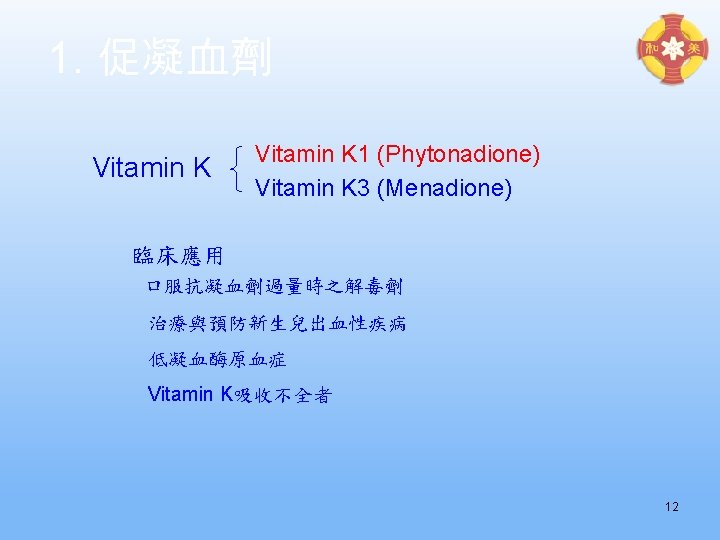 1. 促凝血劑

和 美

Vitamin K

Vitamin K1 (Phytonadione)
Vitamin K3 (Menadione)

臨床應用

口服抗凝血劑過量時之解毒劑

治療與預防新生兒出血性疾病

低凝血酶原血症

Vitamin K吸收不全者

12